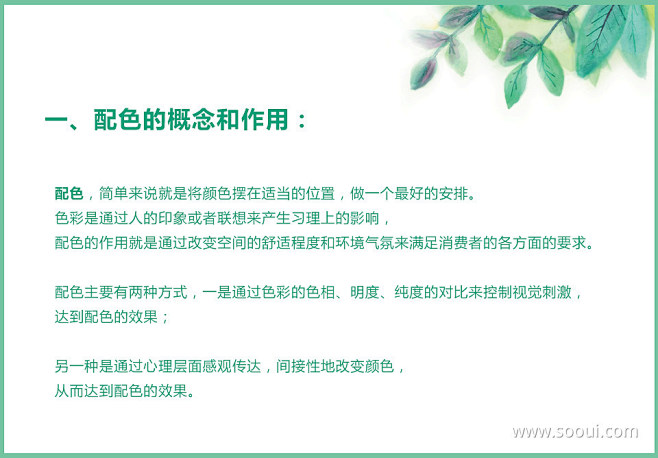 一、配色的概念和作用：

配色，简单来说就是将颜色摆在适当的位置，做一个最好的安排。
色彩是通过人的印象或者联想来产生习理上的影响，
配色的作用就是通过改变空间的舒适程度和环境气氛来满足消费者的各方面的要求。

配色主要有两种方式，一是通过色彩的色相、明度、纯度的对比来控制视觉刺激，
达到配色的效果；

另一种是通过心理层面感观传达，间接性地改变颜色，
从而达到配色的效果。

www.sooui.com